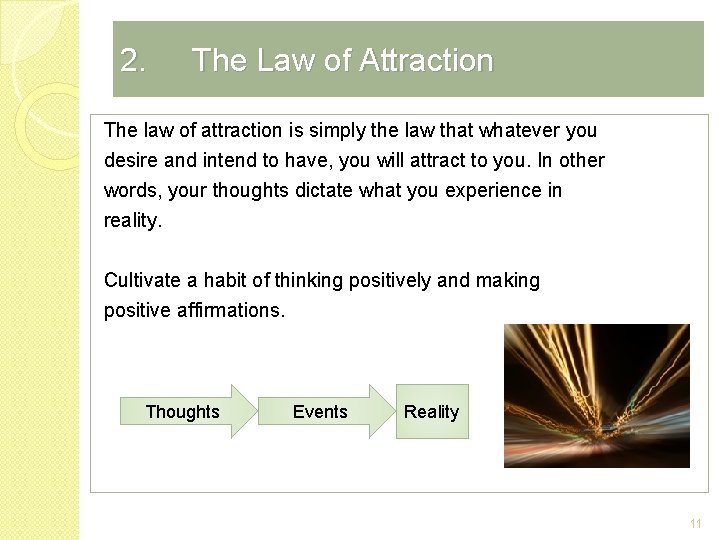 2. The Law of Attraction

The law of attraction is simply the law that whatever you desire and intend to have, you will attract to you. In other words, your thoughts dictate what you experience in reality.

Cultivate a habit of thinking positively and making positive affirmations.

Thoughts

Events

Reality

11